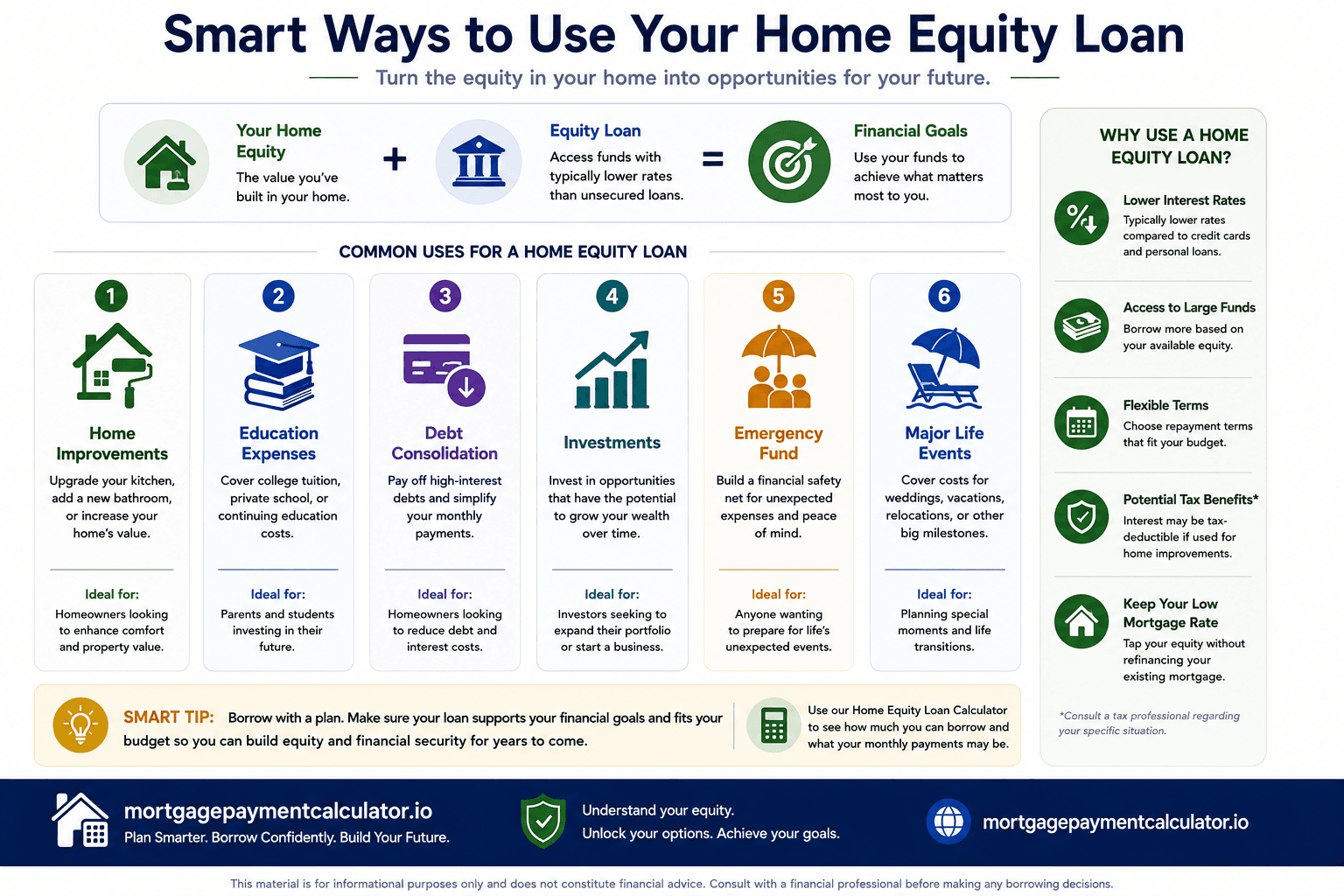 Smart Ways to Use Your Home Equity Loan

Turn the equity in your home into opportunities for your future.

Your Home Equity
The value you've built in your home.

+

Equity Loan
Access funds with typically lower rates than unsecured loans.

=

Financial Goals
Use your funds to achieve what matters most to you.

COMMON USES FOR A HOME EQUITY LOAN

1
Home Improvements
Upgrade your kitchen, add a new bathroom, or increase your home's value.
Ideal for:
Homeowners looking to enhance comfort and property value.

2
Education Expenses
Cover college tuition, private school, or continuing education costs.
Ideal for:
Parents and students investing in their future.

3
Debt Consolidation
Pay off high-interest debts and simplify your monthly payments.
Ideal for:
Homeowners looking to reduce debt and interest costs.

4
Investments
Invest in opportunities that have the potential to grow your wealth over time.
Ideal for:
Investors seeking to expand their portfolio or start a business.

5
Emergency Fund
Build a financial safety net for unexpected expenses and peace of mind.
Ideal for:
Anyone wanting to prepare for life's unexpected events.

6
Major Life Events
Cover costs for weddings, vacations, relocations, or other big milestones.
Ideal for:
Planning special moments and life transitions.

SMART TIP: Borrow with a plan. Make sure your loan supports your financial goals and fits your budget so you can build equity and financial security for years to come.

Use our Home Equity Loan Calculator to see how much you can borrow and what your monthly payments may be.

WHY USE A HOME EQUITY LOAN?

Lower Interest Rates
Typically lower rates compared to credit cards and personal loans.

Access to Large Funds
Borrow more based on your available equity.

Flexible Terms
Choose repayment terms that fit your budget.

Potential Tax Benefits*
Interest may be tax-deductible if used for home improvements.

Keep Your Low Mortgage Rate
Tap your equity without refinancing your existing mortgage.

*Consult a tax professional regarding your specific situation.

mortgagepaymentcalculator.io
Plan Smarter. Borrow Confidently. Build Your Future.

Understand your equity.
Unlock your options. Achieve your goals.

mortgagepaymentcalculator.io

This material is for informational purposes only and does not constitute financial advice. Consult with a financial professional before making any borrowing decisions.